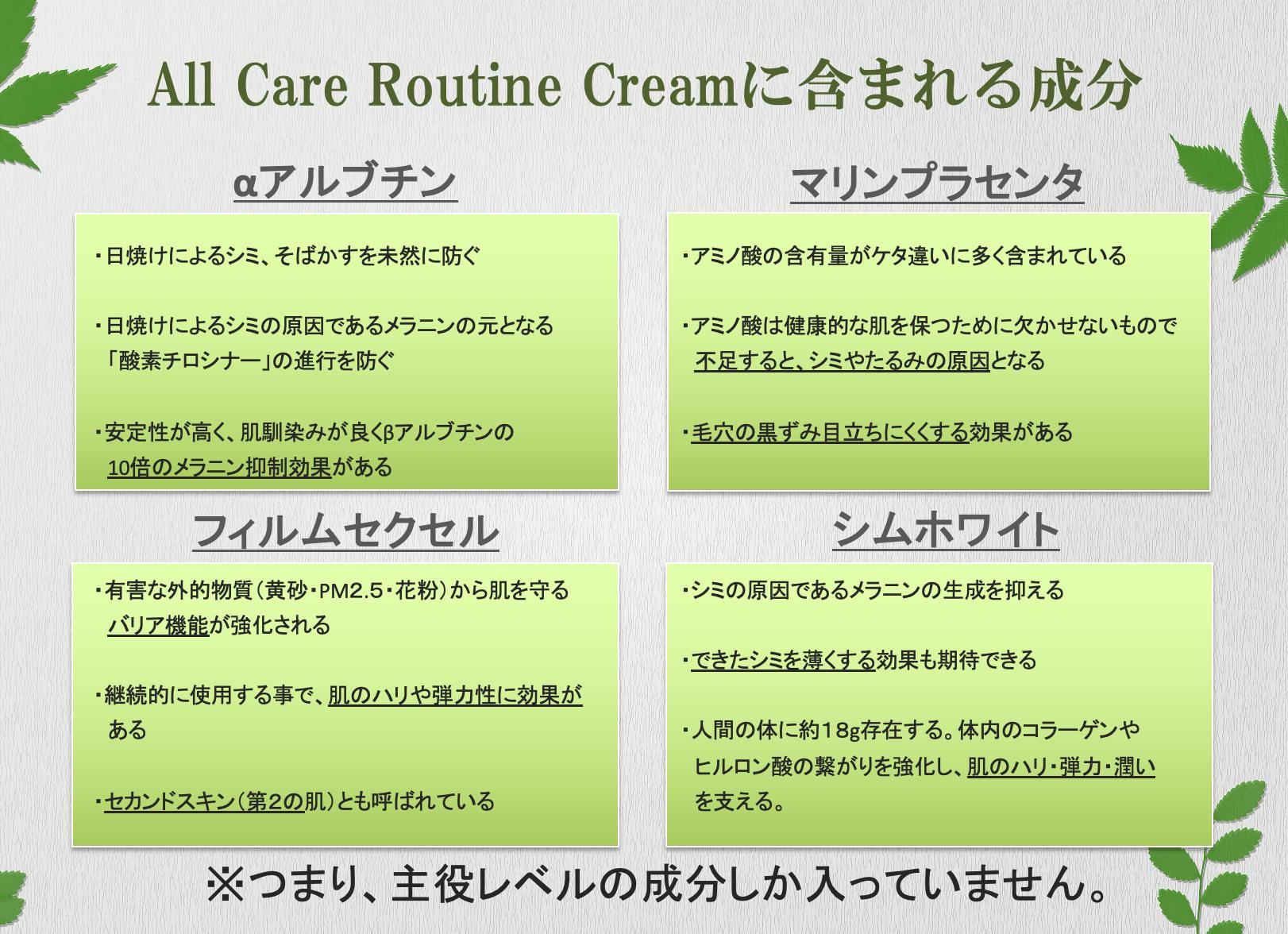 All Care Routine Creamに含まれる成分

αアルブチン

・日焼けによるシミ、そばかすを未然に防ぐ

・日焼けによるシミの原因であるメラニンの元となる「酸素チロシナー」の進行を防ぐ

・安定性が高く、肌馴染みが良くβアルブチンの10倍のメラニン抑制効果がある

マリンプラセンタ

・アミノ酸の含有量がケタ違いに多く含まれている

・アミノ酸は健康的な肌を保つために欠かせないもので不足すると、シミやたるみの原因となる

・毛穴の黒ずみ目立ちにくくする効果がある

フィルムセクセル

・有害な外的物質(黄砂・PM2.5・花粉)から肌を守るバリア機能が強化される

・継続的に使用する事で、肌のハリや弾力性に効果がある

・セカンドスキン(第2の肌)とも呼ばれている

シムホワイト

・シミの原因であるメラニンの生成を抑える

・できたシミを薄くする効果も期待できる

・人間の体に約18g存在する。体内のコラーゲンやヒルロン酸の繋がりを強化し、肌のハリ・弾力・潤いを支える。

※つまり、主役レベルの成分しか入っていません。